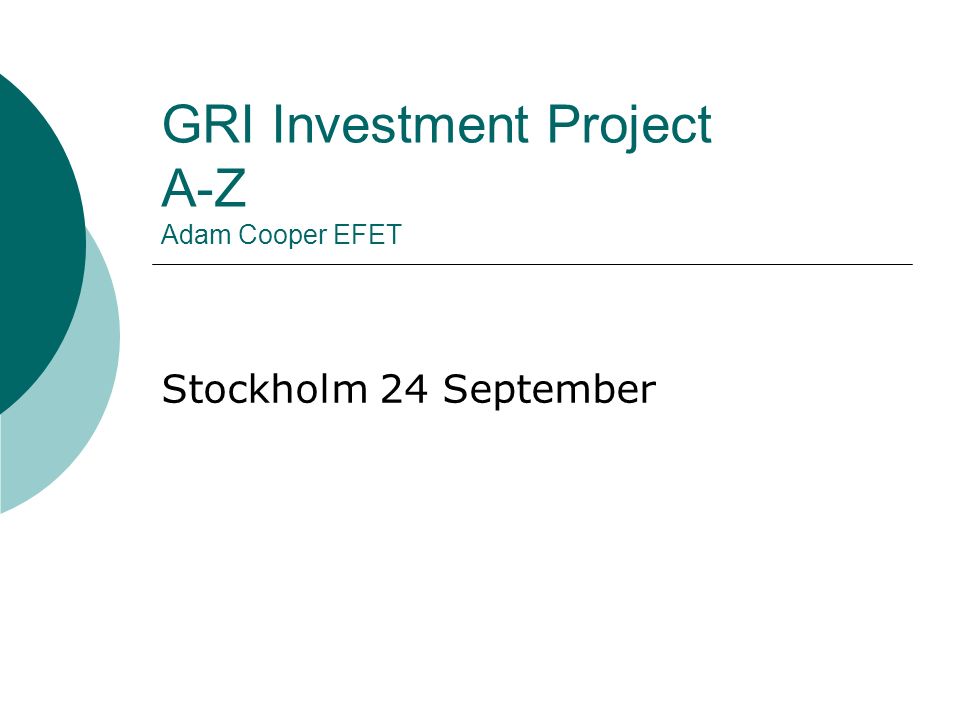 GRI Investment Project
A-Z
Adam Cooper EFET

Stockholm 24 September